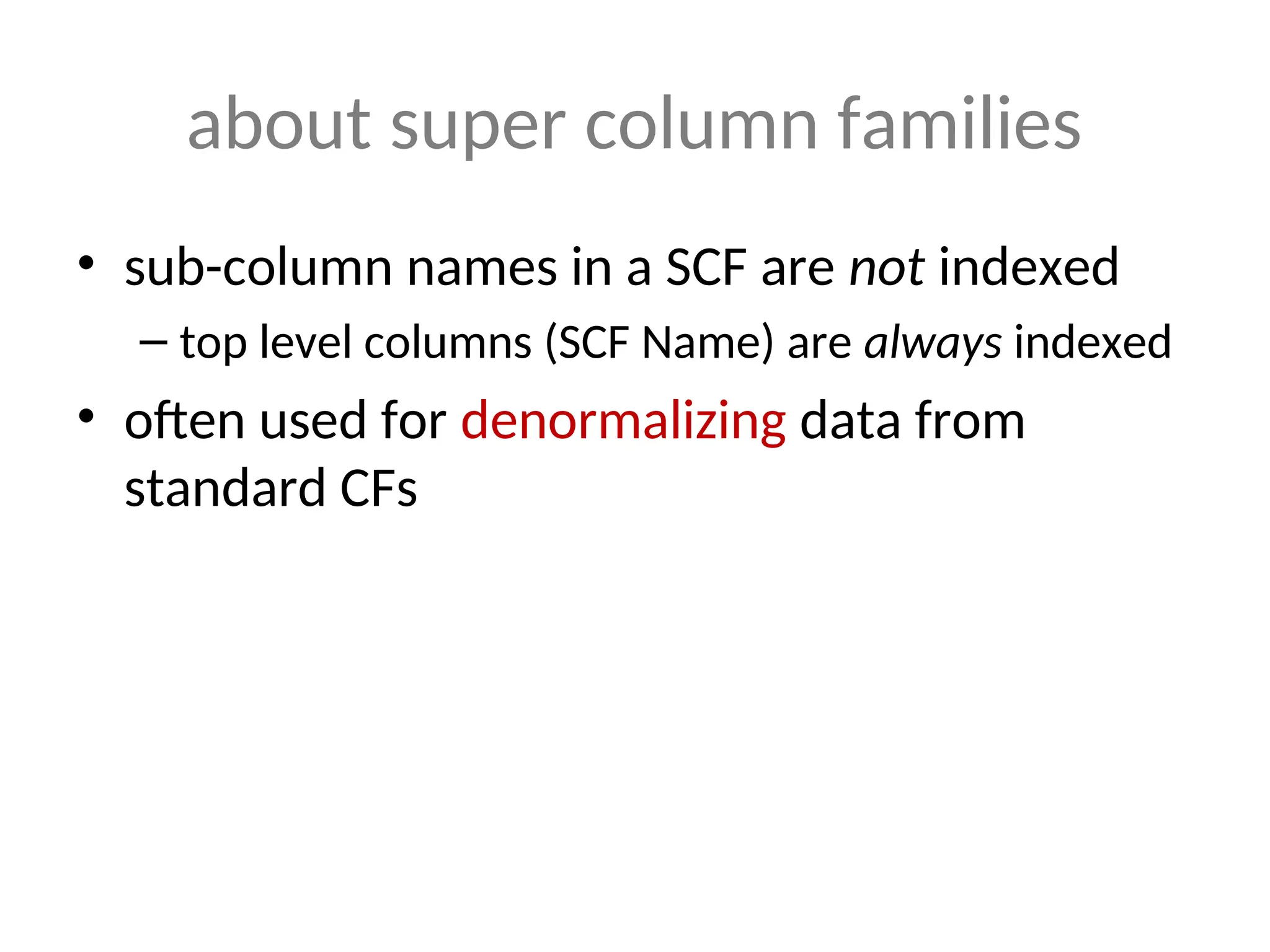 about super column families

• sub-column names in a SCF are not indexed
  – top level columns (SCF Name) are always indexed
• often used for denormalizing data from standard CFs